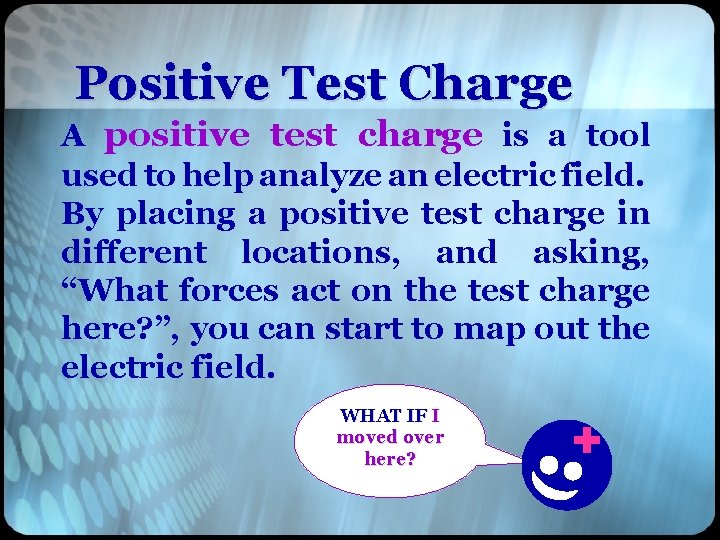 Positive Test Charge

A positive test charge is a tool used to help analyze an electric field. By placing a positive test charge in different locations, and asking, “What forces act on the test charge here?”, you can start to map out the electric field.

WHAT IF I moved over here?

+